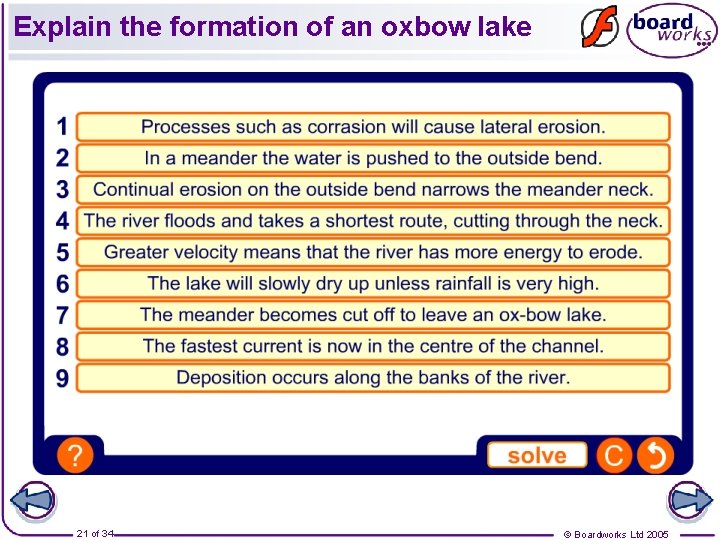 Explain the formation of an oxbow lake

board works

1 Processes such as corrasion will cause lateral erosion.
2 In a meander the water is pushed to the outside bend.
3 Continual erosion on the outside bend narrows the meander neck.
4 The river floods and takes a shortest route, cutting through the neck.
5 Greater velocity means that the river has more energy to erode.
6 The lake will slowly dry up unless rainfall is very high.
7 The meander becomes cut off to leave an ox-bow lake.
8 The fastest current is now in the centre of the channel.
9 Deposition occurs along the banks of the river.

?

solve

C

21 of 34

© Boardworks Ltd 2005